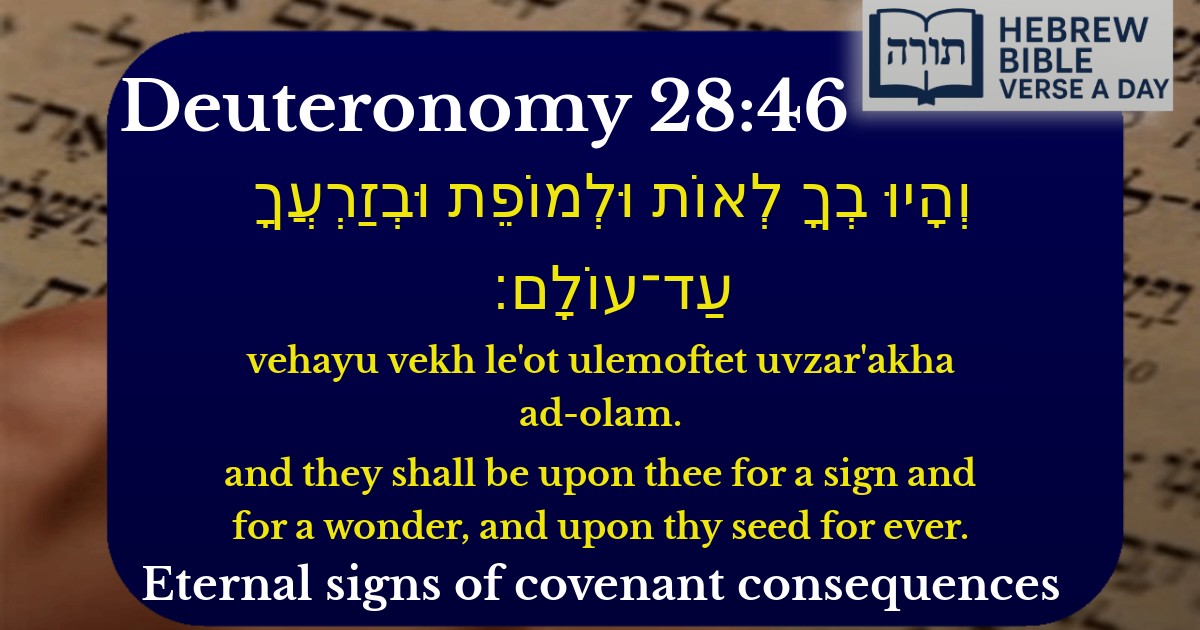 תורה HEBREW BIBLE VERSE A DAY

Deuteronomy 28:46

וְהָיוּ בְךָ לְאוֹת וּלְמוֹפֵת וּבְזַרְעֲךָ עַד־עוֹלָם׃

vehayu vekh le'ot ulemoftet uvzar'akha ad-olam.

and they shall be upon thee for a sign and for a wonder, and upon thy seed for ever.

Eternal signs of covenant consequences